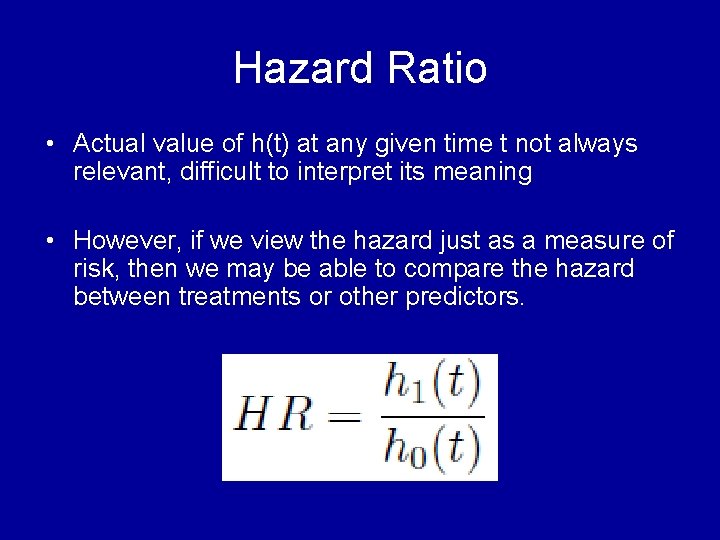 Hazard Ratio

• Actual value of h(t) at any given time t not always relevant, difficult to interpret its meaning

• However, if we view the hazard just as a measure of risk, then we may be able to compare the hazard between treatments or other predictors.

$HR = \frac{h_1(t)}{h_0(t)}$